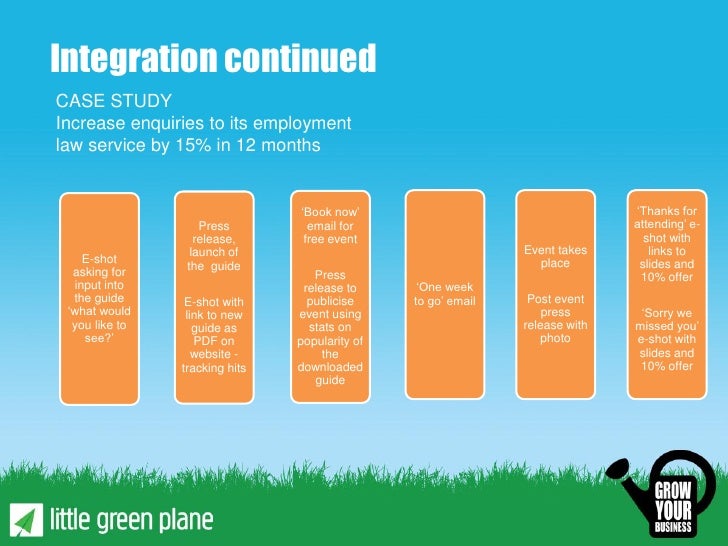 Integration continued

CASE STUDY
Increase enquiries to its employment law service by 15% in 12 months

E-shot asking for input into the guide 'what would you like to see?'

Press release, launch of the guide

E-shot with link to new guide as PDF on website - tracking hits

'Book now' email for free event

Press release to publicise event using stats on popularity of the downloaded guide

'One week to go' email

Event takes place

Post event press release with photo

'Thanks for attending' e-shot with links to slides and 10% offer

'Sorry we missed you' e-shot with slides and 10% offer

little green plane

GROW YOUR BUSINESS